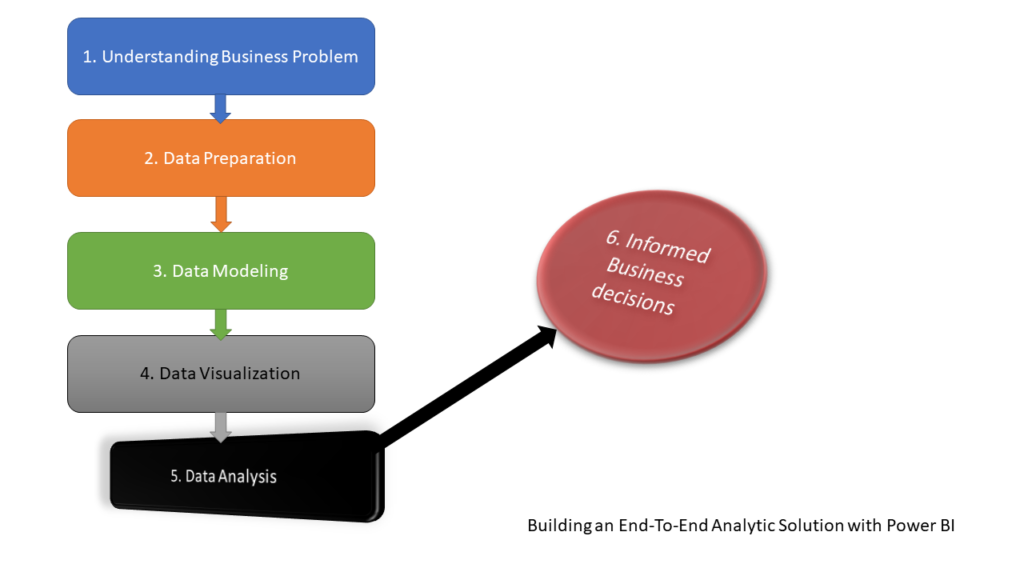 1. Understanding Business Problem

2. Data Preparation

3. Data Modeling

4. Data Visualization

5. Data Analysis

6. Informed Business decisions

Building an End-To-End Analytic Solution with Power BI